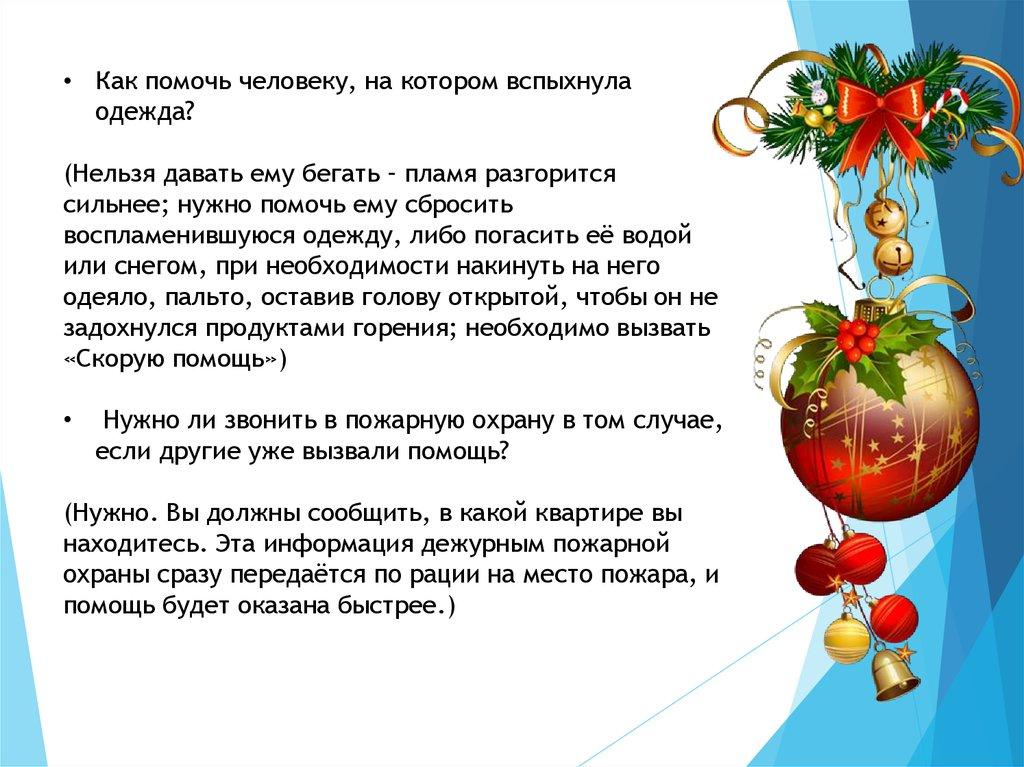 • Как помочь человеку, на котором вспыхнула одежда?

(Нельзя давать ему бегать – пламя разгорится сильнее; нужно помочь ему сбросить воспламенившуюся одежду, либо погасить её водой или снегом, при необходимости накинуть на него одеяло, пальто, оставив голову открытой, чтобы он не задохнулся продуктами горения; необходимо вызвать «Скорую помощь»)

• Нужно ли звонить в пожарную охрану в том случае, если другие уже вызвали помощь?

(Нужно. Вы должны сообщить, в какой квартире вы находитесь. Эта информация дежурным пожарной охраны сразу передаётся по рации на место пожара, и помощь будет оказана быстрее.)